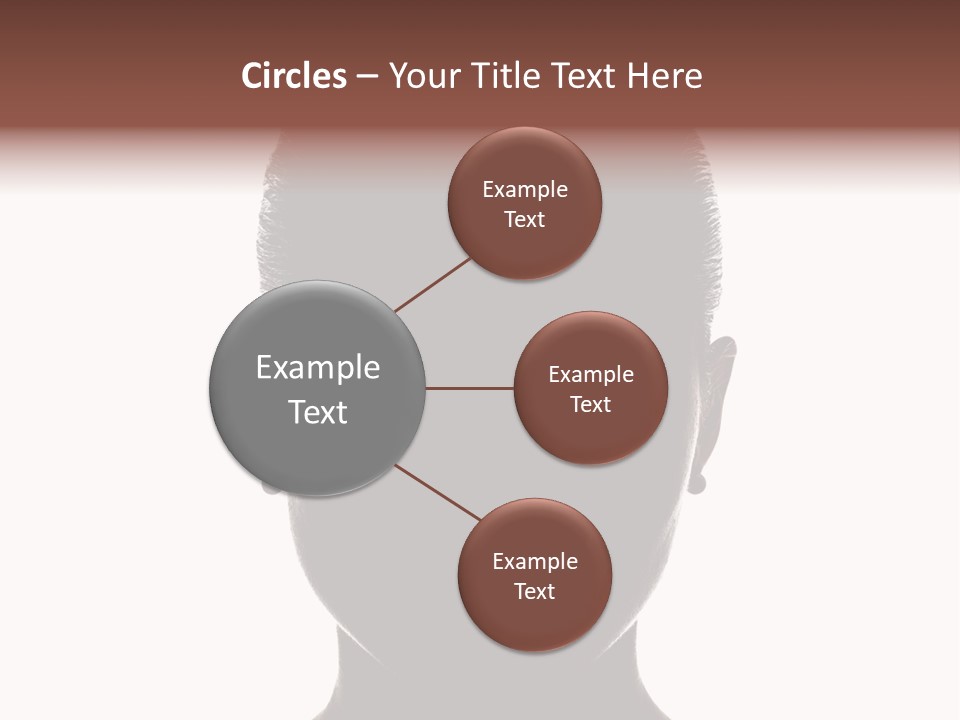 Circles – Your Title Text Here

Example Text

Example Text

Example Text

Example Text